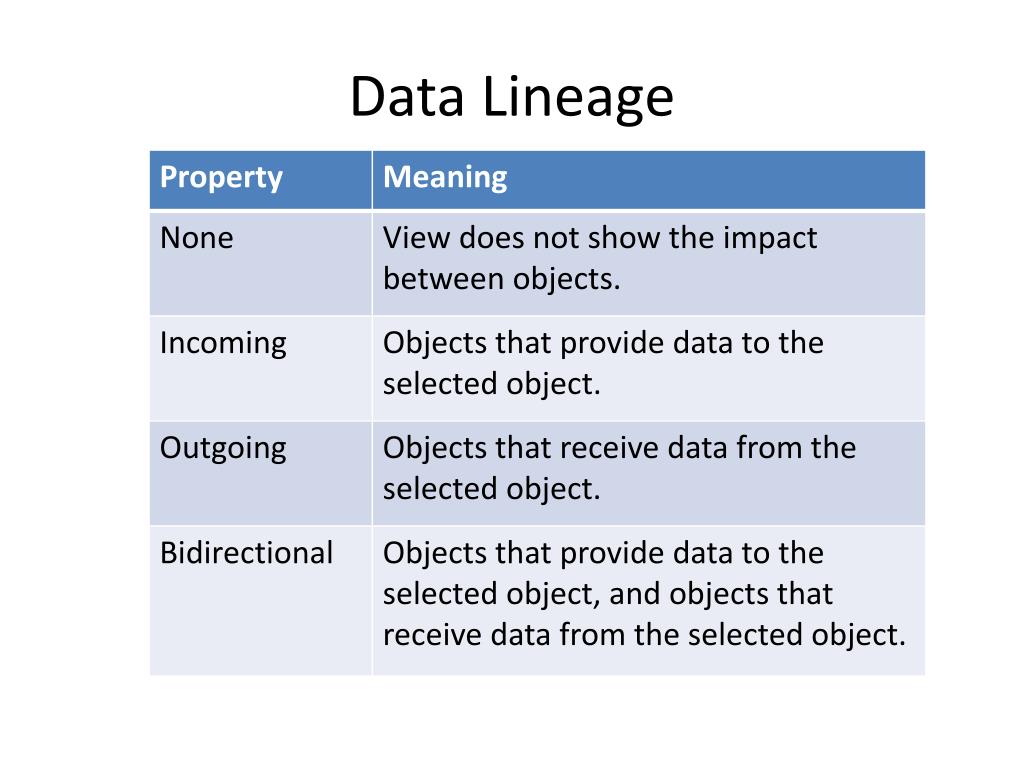 Data Lineage

| Property | Meaning |
|---|---|
| None | View does not show the impact between objects. |
| Incoming | Objects that provide data to the selected object. |
| Outgoing | Objects that receive data from the selected object. |
| Bidirectional | Objects that provide data to the selected object, and objects that receive data from the selected object. |